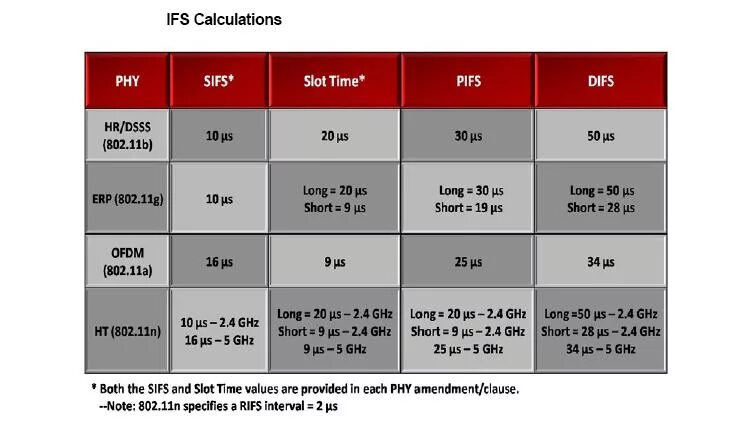 IFS Calculations

| PHY | SIFS* | Slot Time* | PIFS | DIFS |
|---|---|---|---|---|
| HR/DSSS (802.11b) | 10 µs | 20 µs | 30 µs | 50 µs |
| ERP (802.11g) | 10 µs | Long = 20 µs Short = 9 µs | Long = 30 µs Short = 19 µs | Long = 50 µs Short = 28 µs |
| OFDM (802.11a) | 16 µs | 9 µs | 25 µs | 34 µs |
| HT (802.11n) | 10 µs – 2.4 GHz 16 µs – 5 GHz | Long = 20 µs – 2.4 GHz Short = 9 µs – 2.4 GHz 9 µs – 5 GHz | Long = 20 µs – 2.4 GHz Short = 9 µs – 2.4 GHz 25 µs – 5 GHz | Long =50 µs – 2.4 GHz Short = 28 µs – 2.4 GHz 34 µs – 5 GHz |

* Both the SIFS and Slot Time values are provided in each PHY amendment/clause.
--Note: 802.11n specifies a RIFS interval = 2 µs